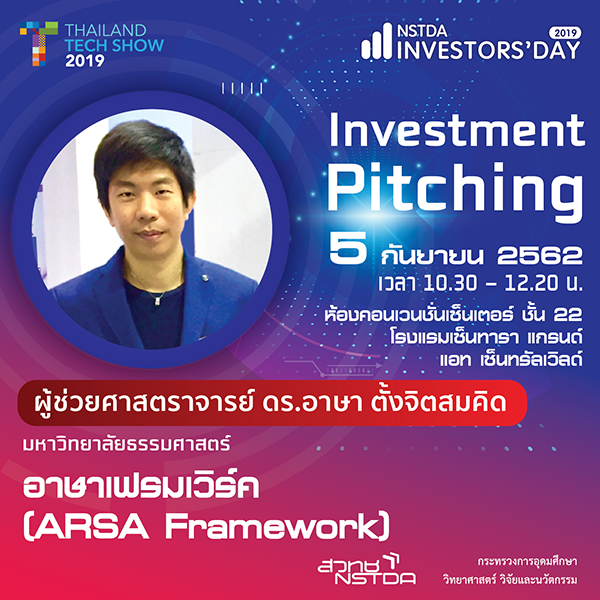 THAILAND TECH SHOW 2019

NSTDA INVESTORS'DAY 2019

Investment Pitching

5 กันยายน 2562
เวลา 10.30 – 12.20 น.
ห้องคอนเวนชั่นเซ็นเตอร์ ชั้น 22
โรงแรมเซ็นทารา แกรนด์
แอท เซ็นทรัลเวิลด์

ผู้ช่วยศาสตราจารย์ ดร.อาษา ตั้งจิตสมคิด

มหาวิทยาลัยธรรมศาสตร์

อาษาเฟรมเวิร์ค
(ARSA Framework)

สวทช NSTDA

กระทรวงการอุดมศึกษา
วิทยาศาสตร์ วิจัยและนวัตกรรม